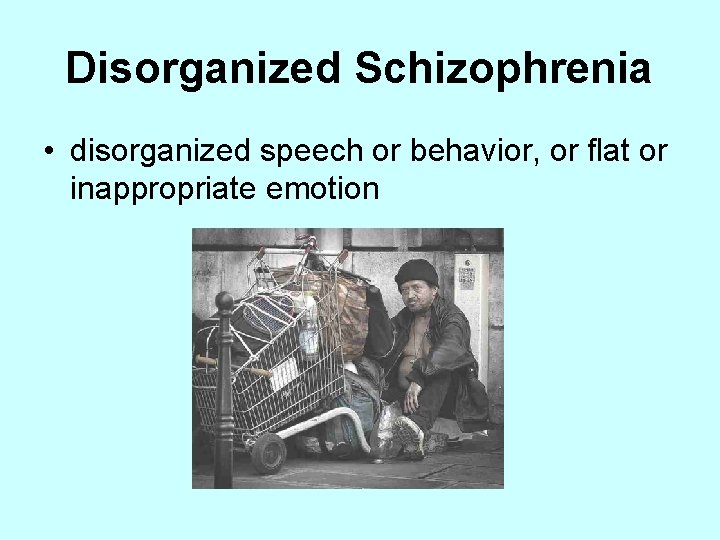 Disorganized Schizophrenia

• disorganized speech or behavior, or flat or inappropriate emotion